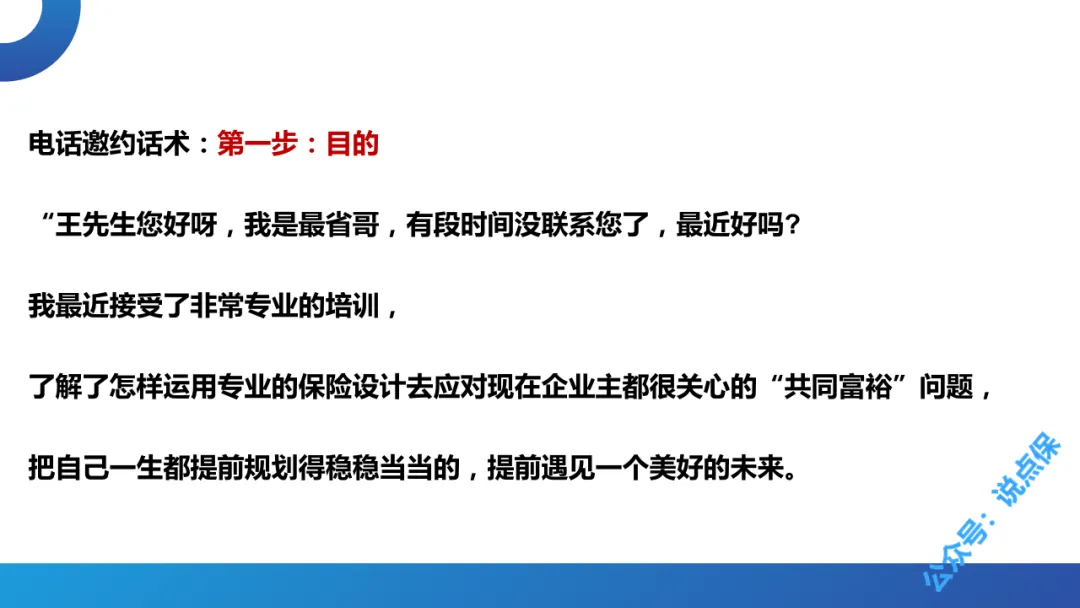 电话邀约话术：第一步：目的

“王先生您好呀，我是最省哥，有段时间没联系您了，最近好吗？

我最近接受了非常专业的培训，

了解了怎样运用专业的保险设计去应对现在企业主都很关心的“共同富裕”问题，

把自己一生都提前规划得稳稳当当的，提前遇见一个美好的未来。

公众号：说点保